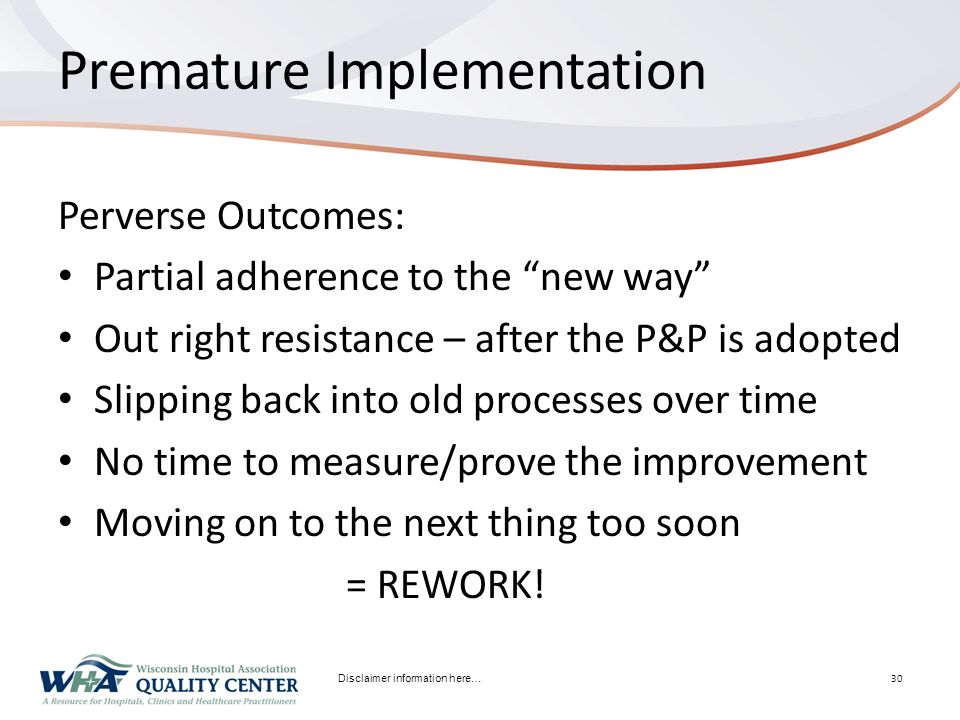 Premature Implementation

Perverse Outcomes:

• Partial adherence to the “new way”
• Out right resistance – after the P&P is adopted
• Slipping back into old processes over time
• No time to measure/prove the improvement
• Moving on to the next thing too soon

= REWORK!

WHA Wisconsin Hospital Association QUALITY CENTER
A Resource for Hospitals, Clinics and Healthcare Practitioners

Disclaimer information here...

30